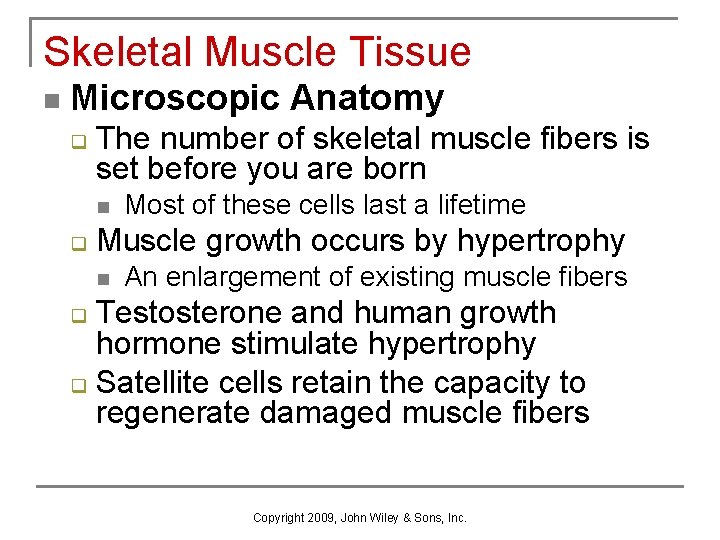 Skeletal Muscle Tissue

Microscopic Anatomy

The number of skeletal muscle fibers is set before you are born

Most of these cells last a lifetime

Muscle growth occurs by hypertrophy

An enlargement of existing muscle fibers

Testosterone and human growth hormone stimulate hypertrophy

Satellite cells retain the capacity to regenerate damaged muscle fibers

Copyright 2009, John Wiley & Sons, Inc.